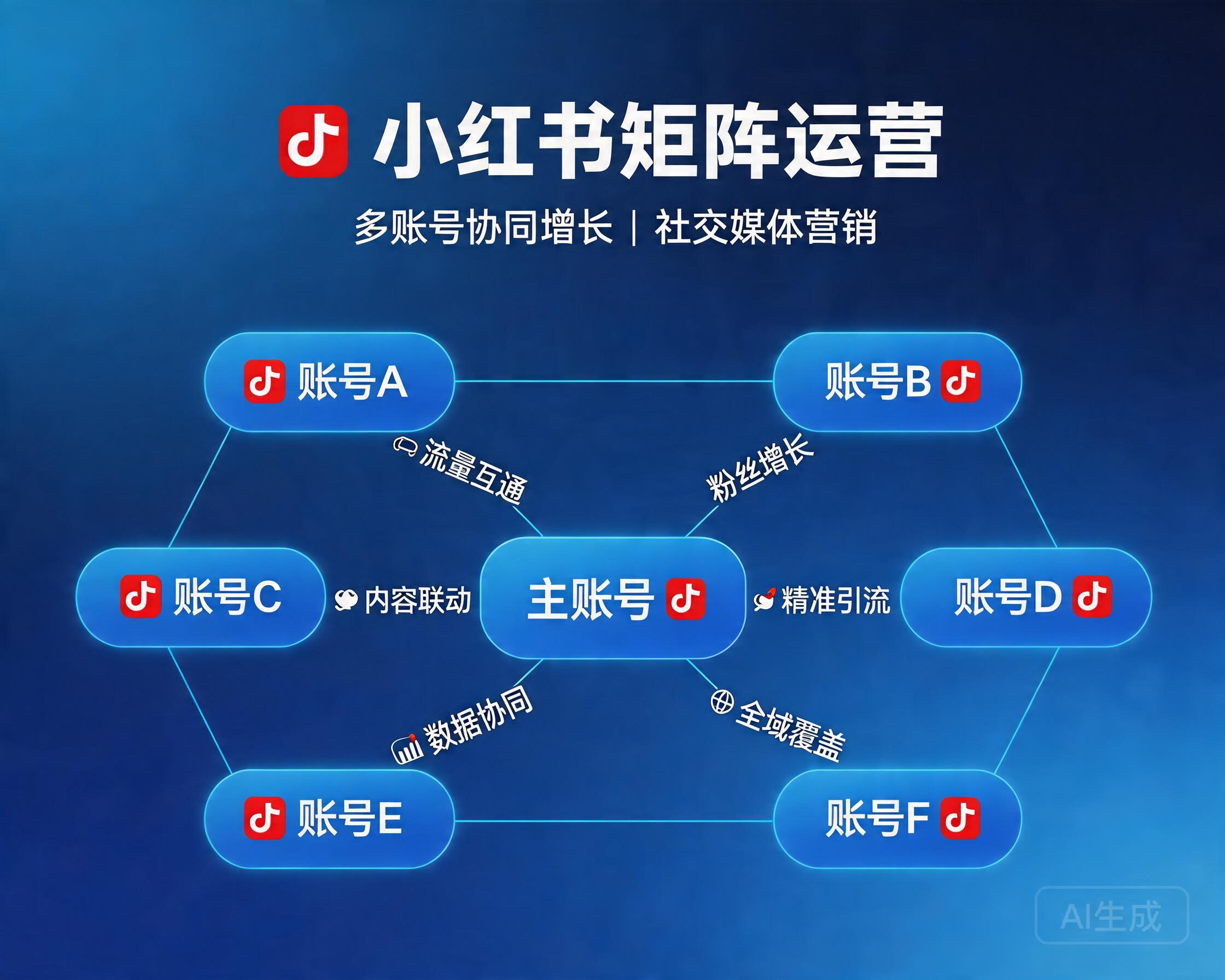 小红书矩阵运营

多账号协同增长 | 社交媒体营销

账号A

账号B

流量互通

粉丝增长

账号C

内容联动

主账号

精准引流

账号D

数据协同

全域覆盖

账号E

账号F

AI生成